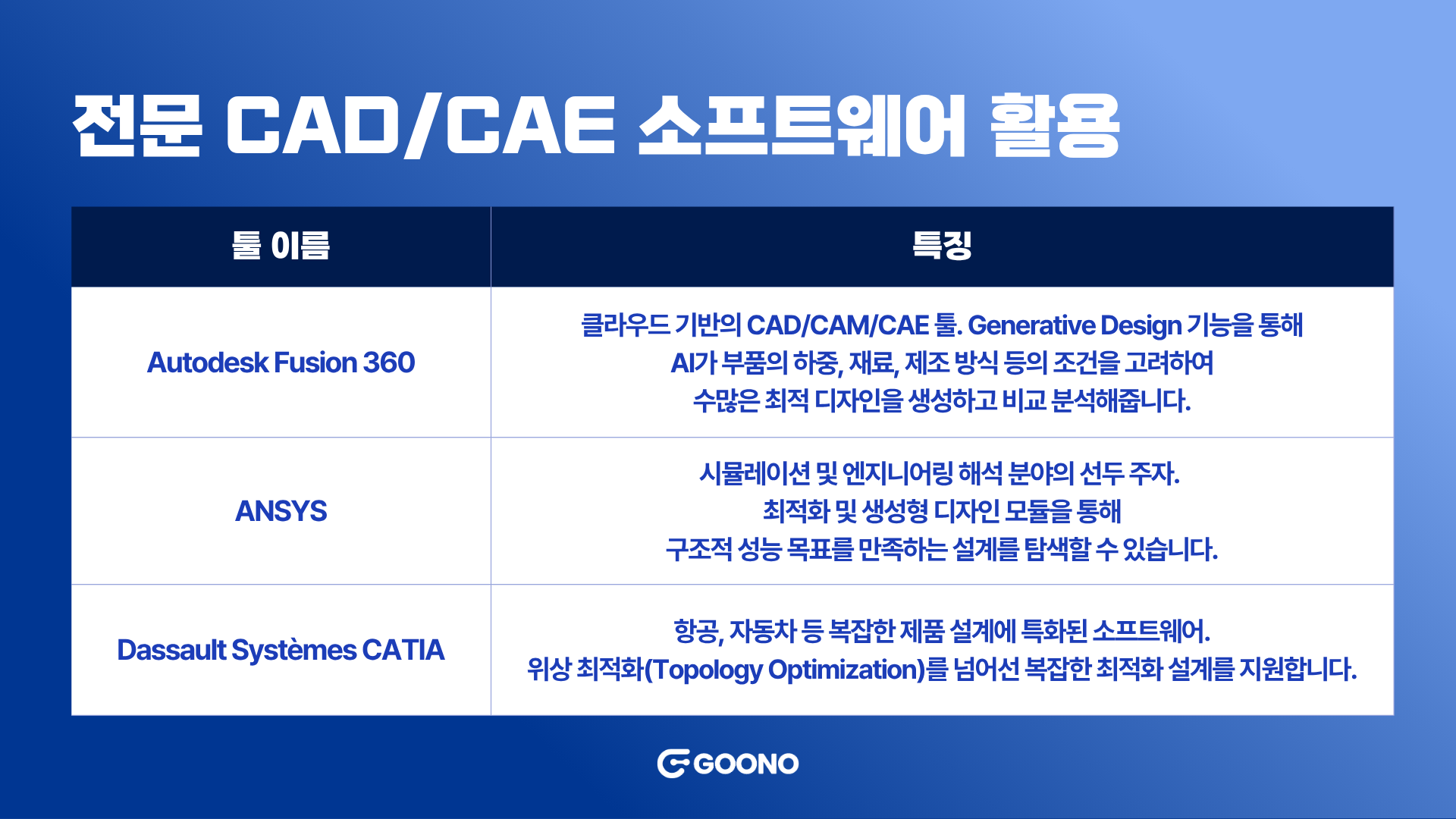 전문 CAD/CAE 소프트웨어 활용

| 툴 이름 | 특징 |
|---|---|
| Autodesk Fusion 360 | 클라우드 기반의 CAD/CAM/CAE 툴. Generative Design 기능을 통해 AI가 부품의 하중, 재료, 제조 방식 등의 조건을 고려하여 수많은 최적 디자인을 생성하고 비교 분석해줍니다. |
| ANSYS | 시뮬레이션 및 엔지니어링 해석 분야의 선두 주자. 최적화 및 생성형 디자인 모듈을 통해 구조적 성능 목표를 만족하는 설계를 탐색할 수 있습니다. |
| Dassault Systèmes CATIA | 항공, 자동차 등 복잡한 제품 설계에 특화된 소프트웨어. 위상 최적화(Topology Optimization)를 넘어선 복잡한 최적화 설계를 지원합니다. |

GOONO